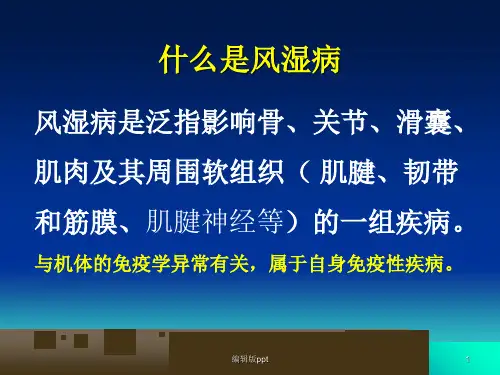 什么是风湿病

风湿病是泛指影响骨、关节、滑囊、肌肉及其周围软组织（肌腱、韧带和筋膜、肌腱神经等）的一组疾病。

与机体的免疫学异常有关，属于自身免疫性疾病。

编辑版ppt

1